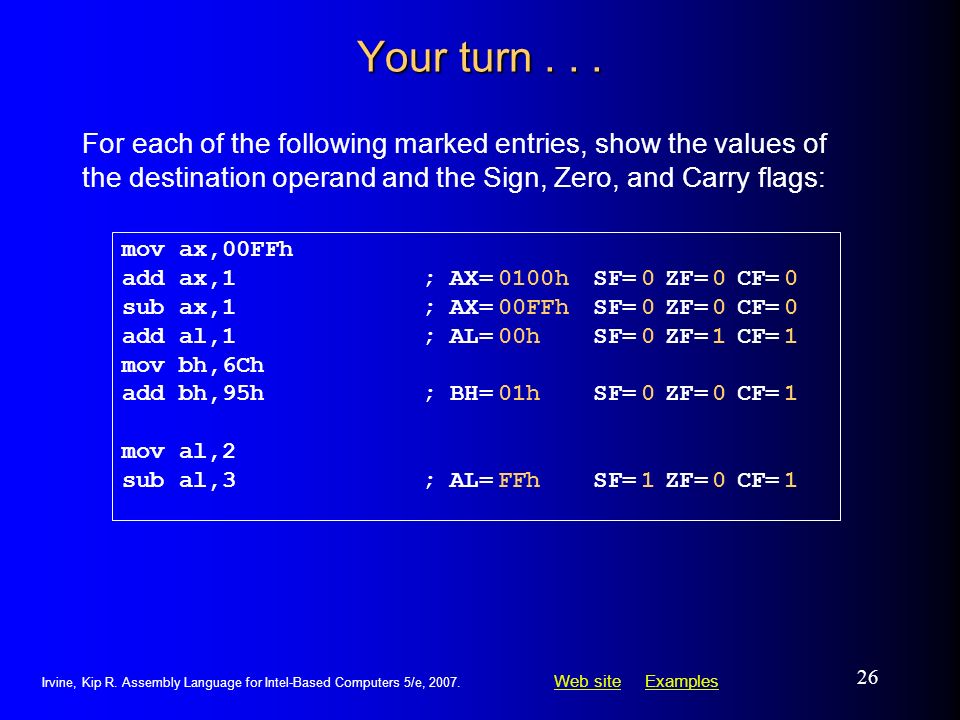 Your turn . . .

For each of the following marked entries, show the values of the destination operand and the Sign, Zero, and Carry flags:

mov ax,00FFh
add ax,1 ; AX= 0100h SF= 0 ZF= 0 CF= 0
sub ax,1 ; AX= 00FFh SF= 0 ZF= 0 CF= 0
add al,1 ; AL= 00h SF= 0 ZF= 1 CF= 1
mov bh,6Ch
add bh,95h ; BH= 01h SF= 0 ZF= 0 CF= 1

mov al,2
sub al,3 ; AL= FFh SF= 1 ZF= 0 CF= 1

Irvine, Kip R. Assembly Language for Intel-Based Computers 5/e, 2007.

Web site Examples

26